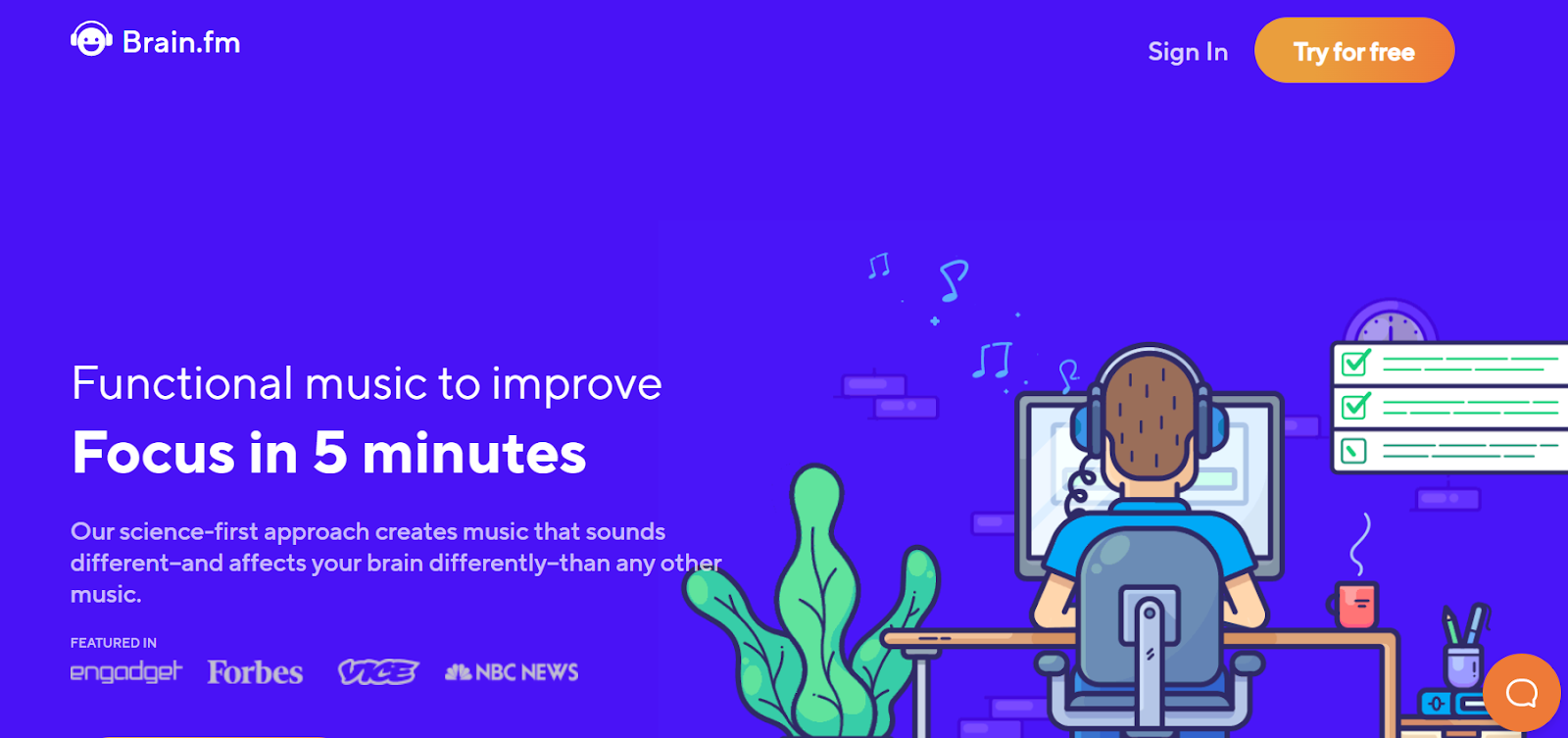 Brain.fm

Sign In

Try for free

Functional music to improve

Focus in 5 minutes

Our science-first approach creates music that sounds different–and affects your brain differently–than any other music.

FEATURED IN

engadget Forbes VICE NBC NEWS